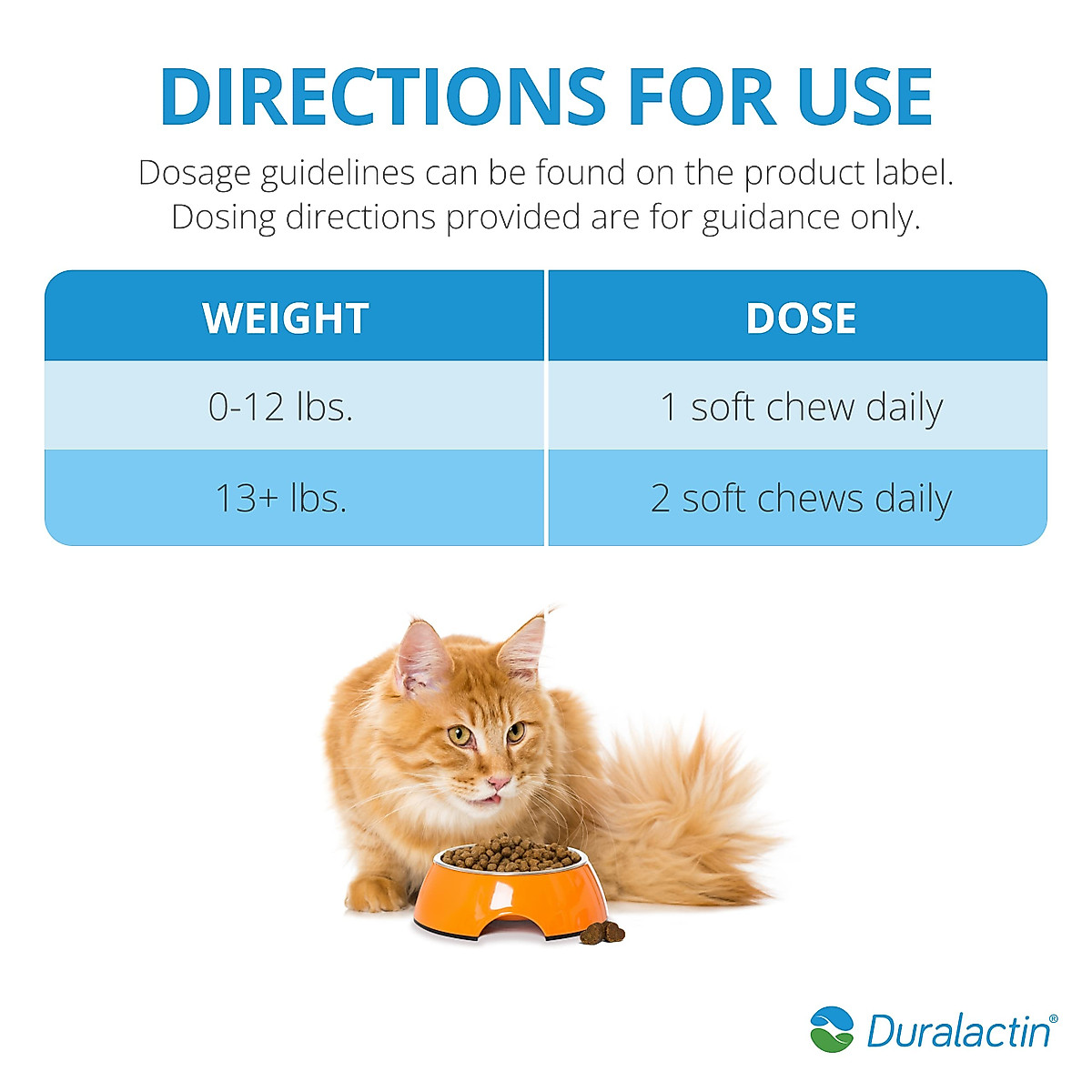 DIRECTIONS FOR USE

Dosage guidelines can be found on the product label. Dosing directions provided are for guidance only.

| WEIGHT | DOSE |
|---|---|
| 0-12 lbs. | 1 soft chew daily |
| 13+ lbs. | 2 soft chews daily |

Duralactin®